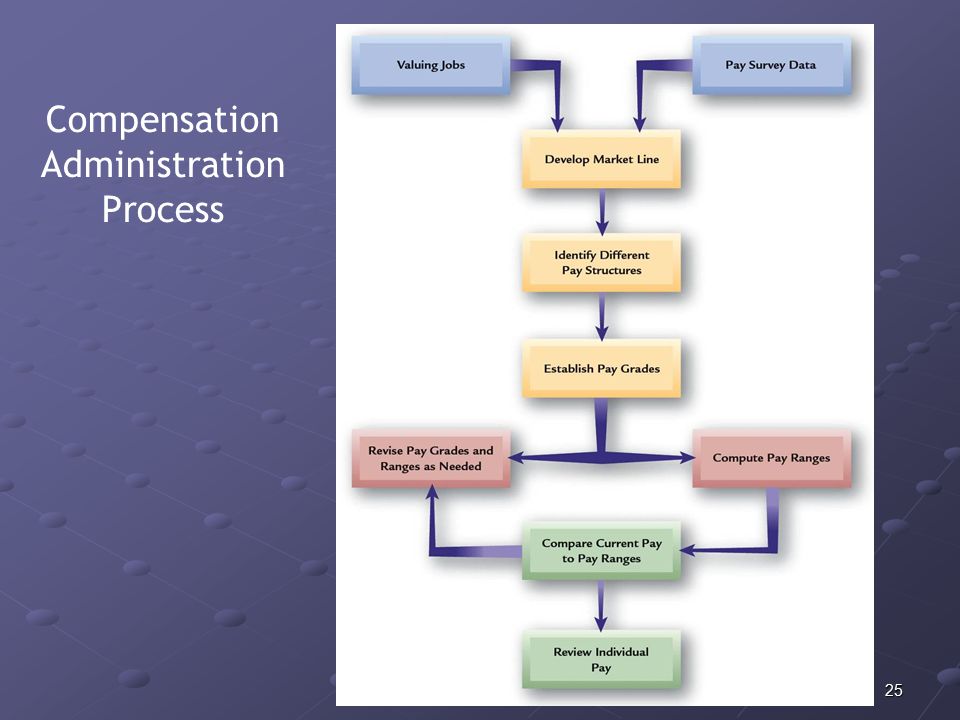 Compensation Administration Process

Valuing Jobs

Pay Survey Data

Develop Market Line

Identify Different Pay Structures

Establish Pay Grades

Revise Pay Grades and Ranges as Needed

Compute Pay Ranges

Compare Current Pay to Pay Ranges

Review Individual Pay

25